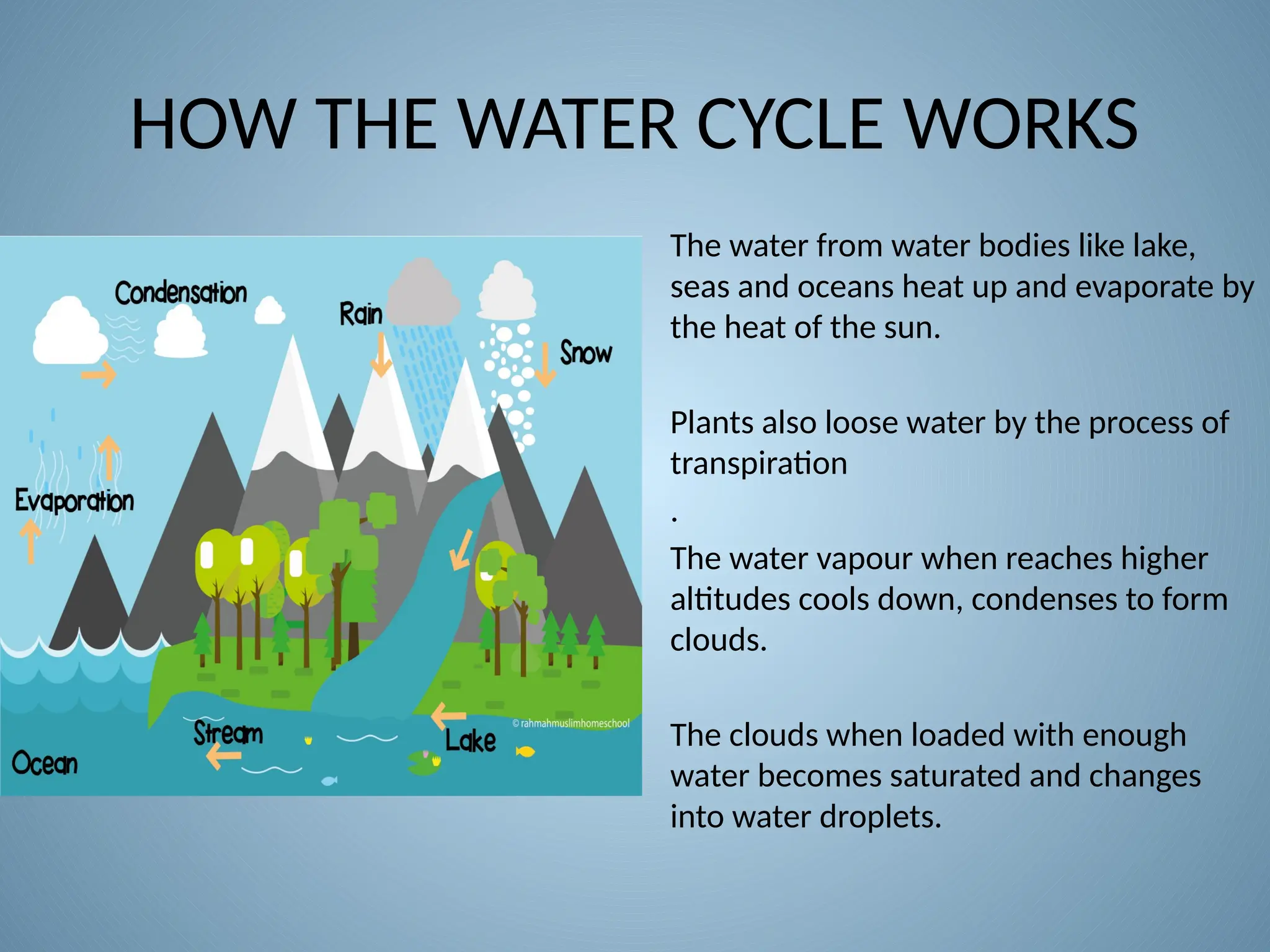 HOW THE WATER CYCLE WORKS

Condensation

Rain

Snow

Evaporation

Stream

Lake

Ocean

© rahmahmuslimhomeschool

The water from water bodies like lake, seas and oceans heat up and evaporate by the heat of the sun.

Plants also loose water by the process of transpiration

.

The water vapour when reaches higher altitudes cools down, condenses to form clouds.

The clouds when loaded with enough water becomes saturated and changes into water droplets.